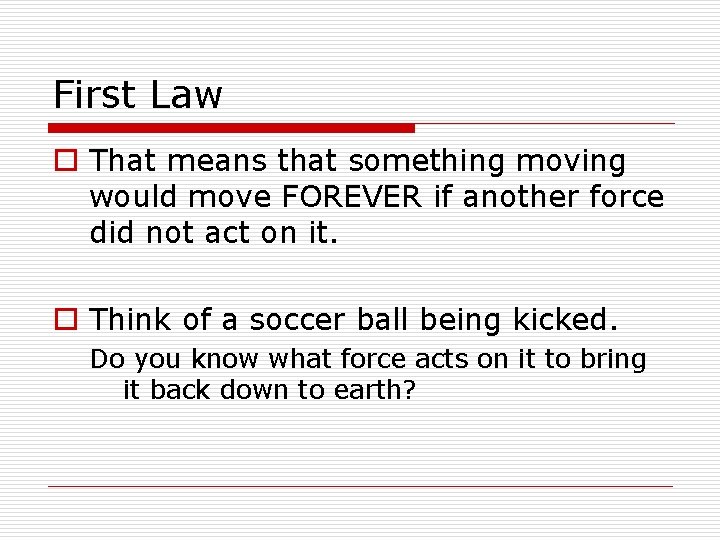 First Law

That means that something moving would move FOREVER if another force did not act on it.

Think of a soccer ball being kicked.

Do you know what force acts on it to bring it back down to earth?